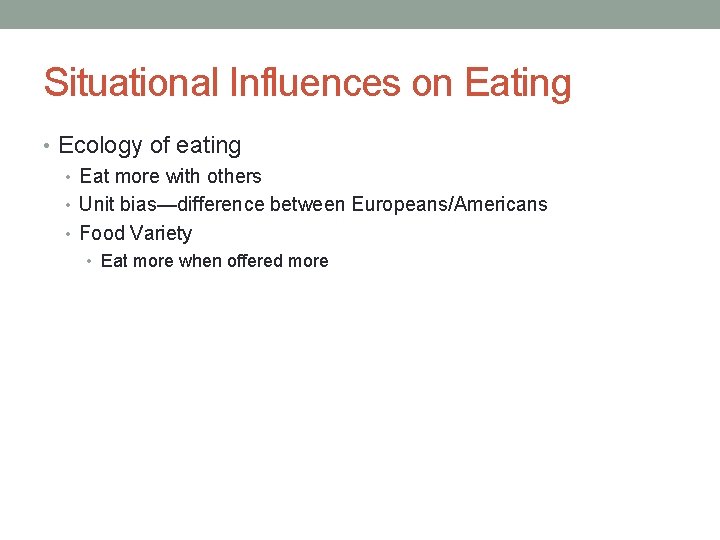 Situational Influences on Eating

• Ecology of eating
  • Eat more with others
  • Unit bias—difference between Europeans/Americans
  • Food Variety
    • Eat more when offered more